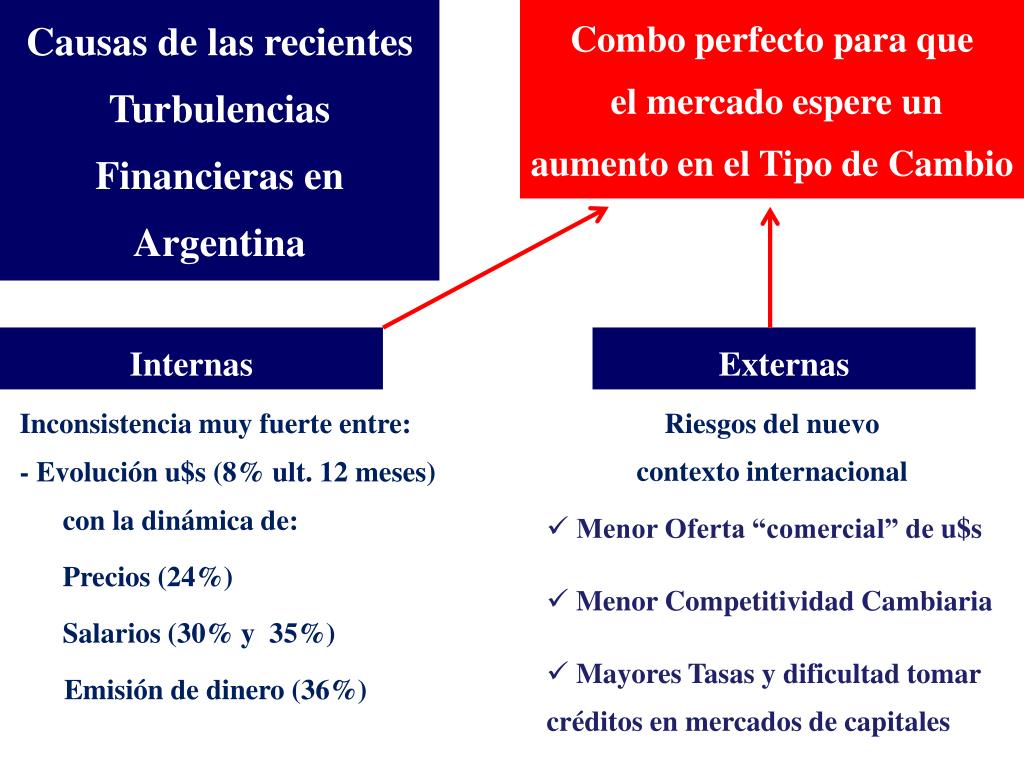 Causas de las recientes Turbulencias Financieras en Argentina

Combo perfecto para que el mercado espere un aumento en el Tipo de Cambio

Internas

Inconsistencia muy fuerte entre:

- Evolución u$s (8% ult. 12 meses) con la dinámica de:

Precios (24%)

Salarios (30% y 35%)

Emisión de dinero (36%)

Externas

Riesgos del nuevo contexto internacional

✓ Menor Oferta “comercial” de u$s

✓ Menor Competitividad Cambiaria

✓ Mayores Tasas y dificultad tomar créditos en mercados de capitales